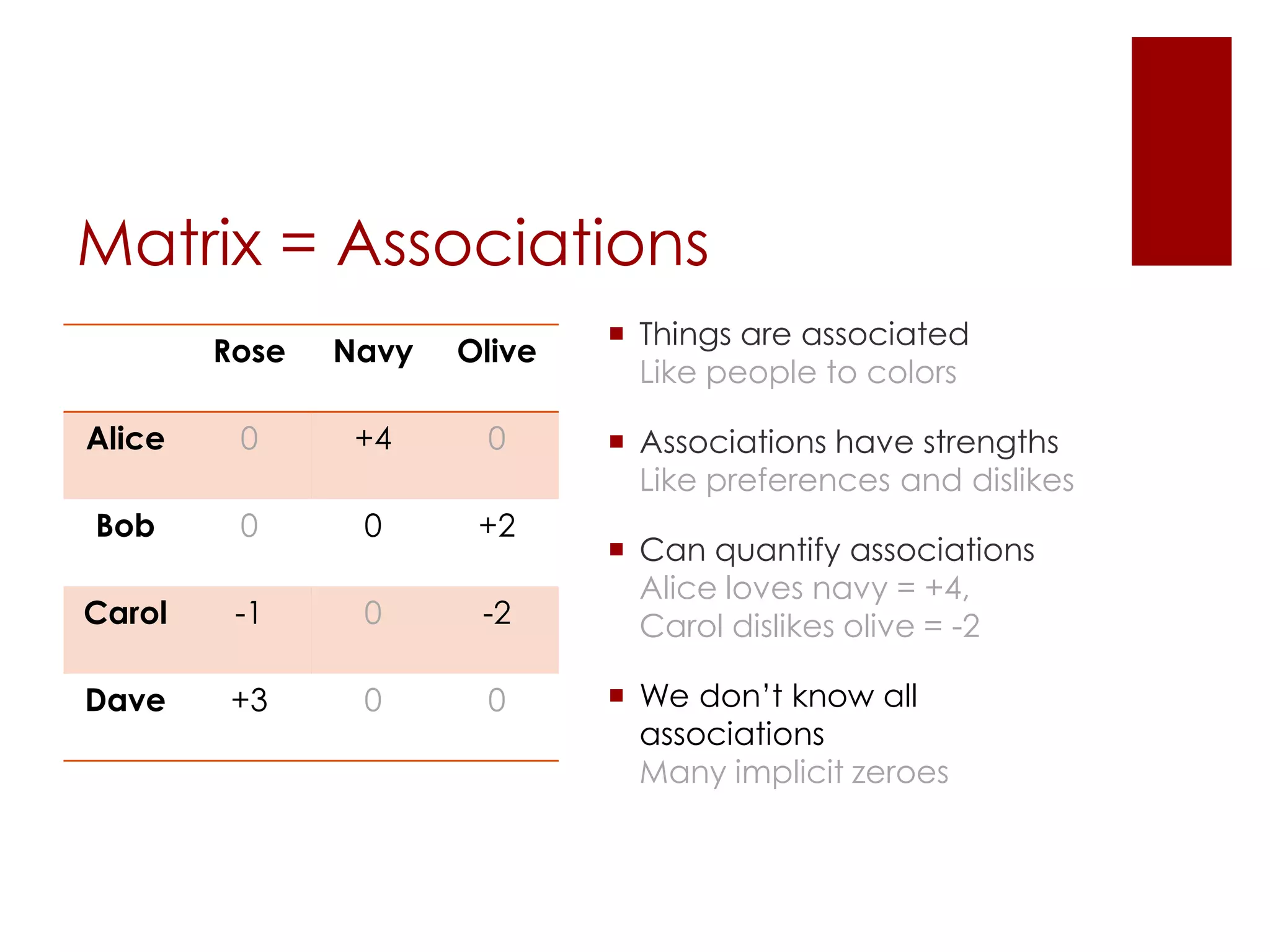 Matrix = Associations

| | Rose | Navy | Olive |
|---|---|---|---|
| Alice | 0 | +4 | 0 |
| Bob | 0 | 0 | +2 |
| Carol | -1 | 0 | -2 |
| Dave | +3 | 0 | 0 |

Things are associated
Like people to colors

Associations have strengths
Like preferences and dislikes

Can quantify associations
Alice loves navy = +4,
Carol dislikes olive = -2

We don't know all associations
Many implicit zeroes